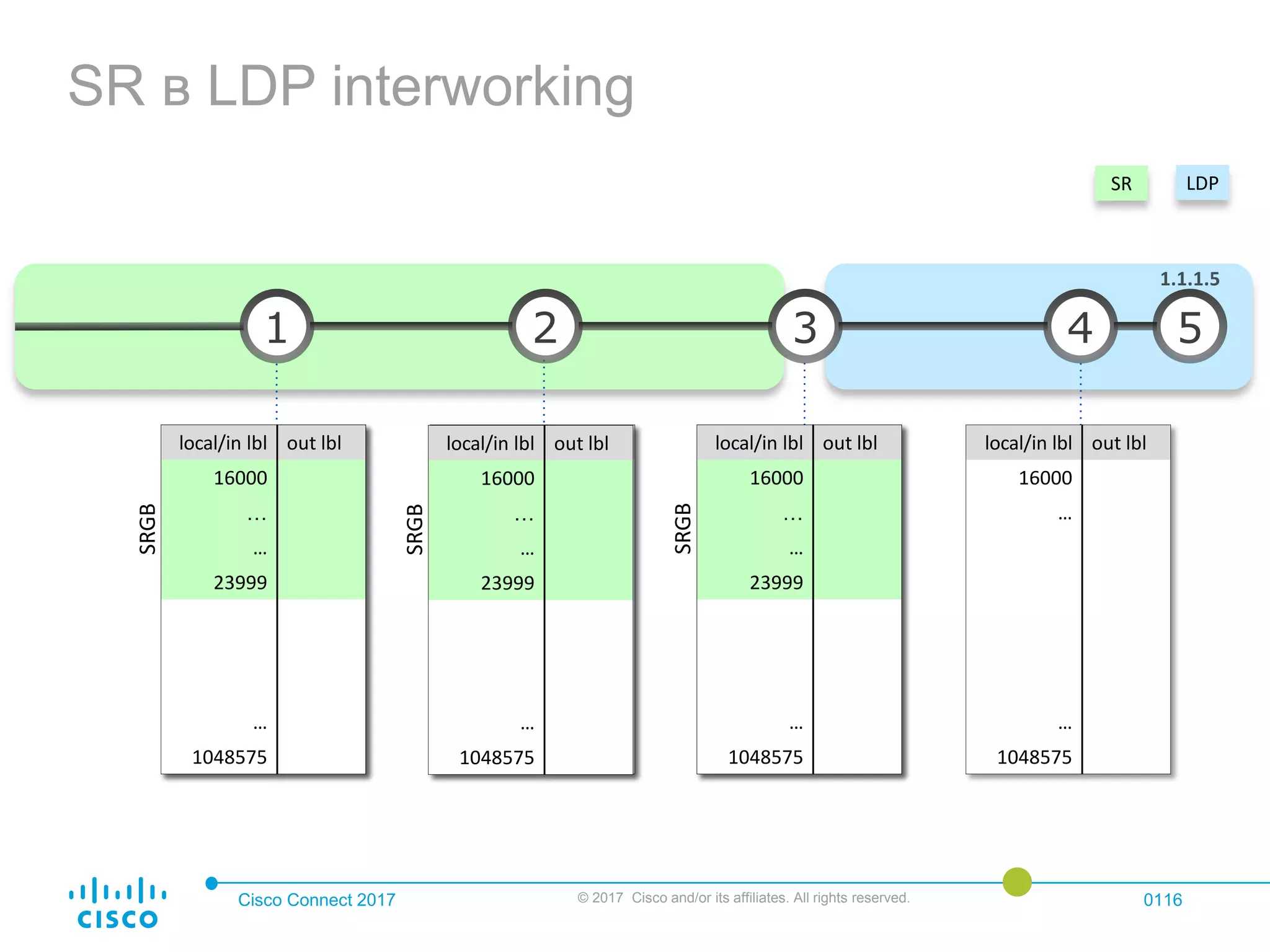 SR в LDP interworking

SR

LDP

1.1.1.5

1

2

3

4

5

SRGB

| local/in lbl | out lbl |
|---|---|
| 16000 | |
| ... | |
| ... | |
| 23999 | |
| ... | |
| 1048575 | |

SRGB

| local/in lbl | out lbl |
|---|---|
| 16000 | |
| ... | |
| ... | |
| 23999 | |
| ... | |
| 1048575 | |

SRGB

| local/in lbl | out lbl |
|---|---|
| 16000 | |
| ... | |
| ... | |
| 23999 | |
| ... | |
| 1048575 | |

| local/in lbl | out lbl |
|---|---|
| 16000 | |
| ... | |
| ... | |
| 1048575 | |

cisco

Cisco Connect 2017

© 2017 Cisco and/or its affiliates. All rights reserved.

0116